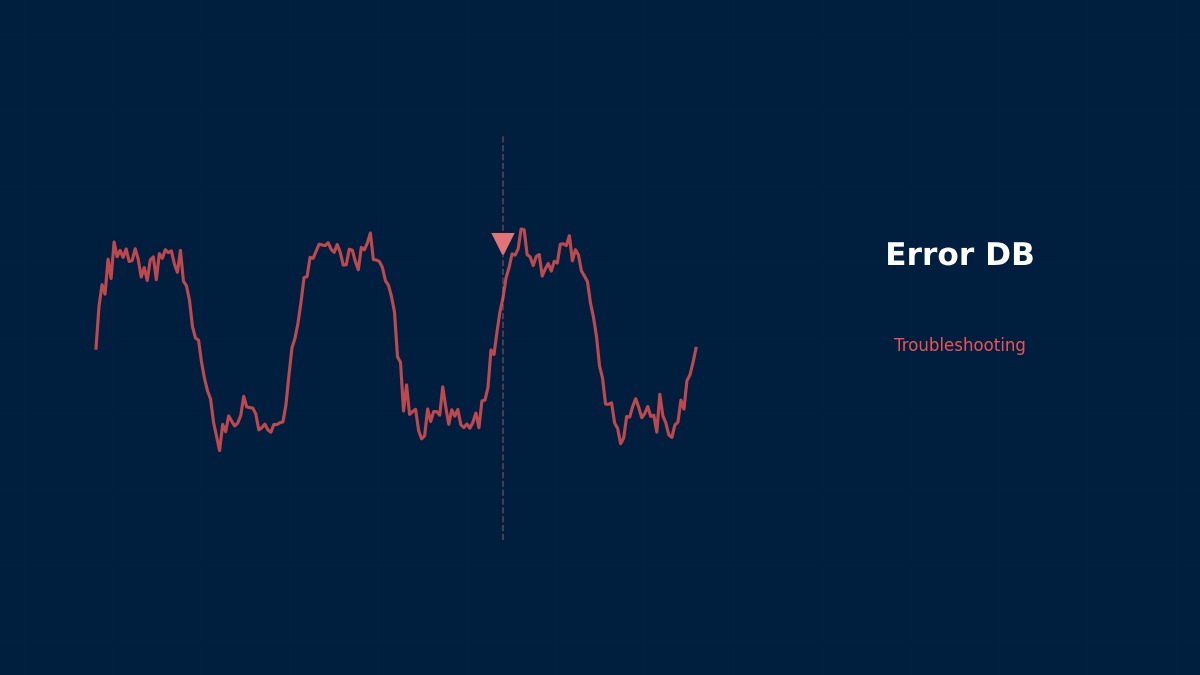 Error DB

Troubleshooting